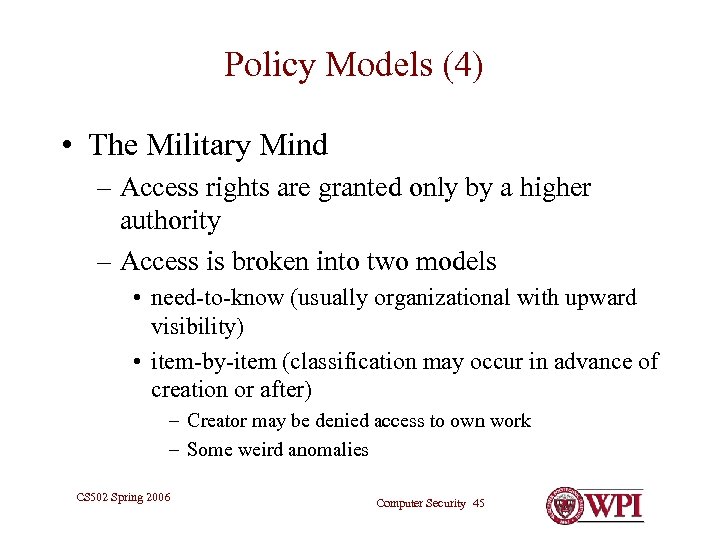 Policy Models (4)

• The Military Mind
– Access rights are granted only by a higher authority
– Access is broken into two models
• need-to-know (usually organizational with upward visibility)
• item-by-item (classification may occur in advance of creation or after)
– Creator may be denied access to own work
– Some weird anomalies

CS502 Spring 2006

Computer Security 45

WPI